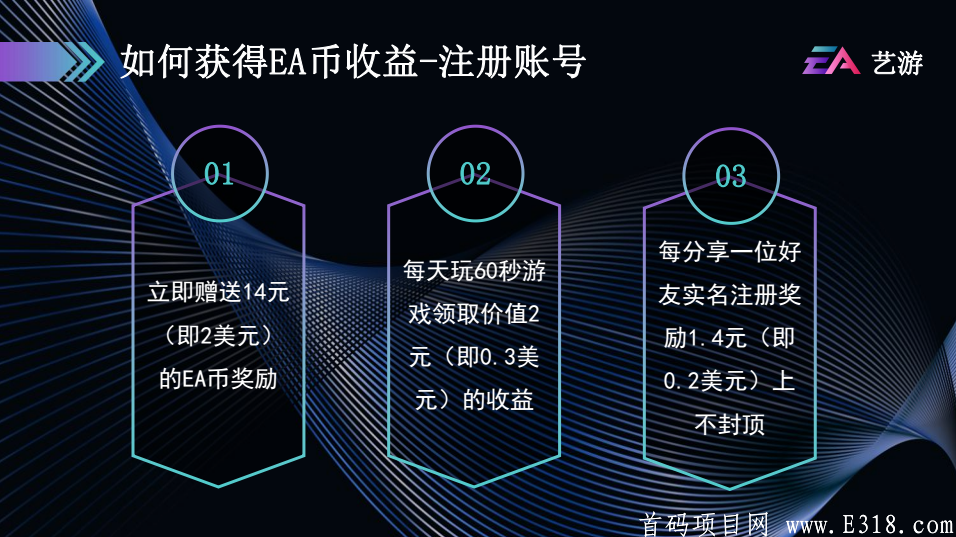 如何获得EA币收益-注册账号

EA 艺游

01

立即赠送14元（即2美元）的EA币奖励

02

每天玩60秒游戏领取价值2元（即0.3美元）的收益

03

每分享一位好友实名注册奖励1.4元（即0.2美元）上不封顶

首码项目网 www.E318.com